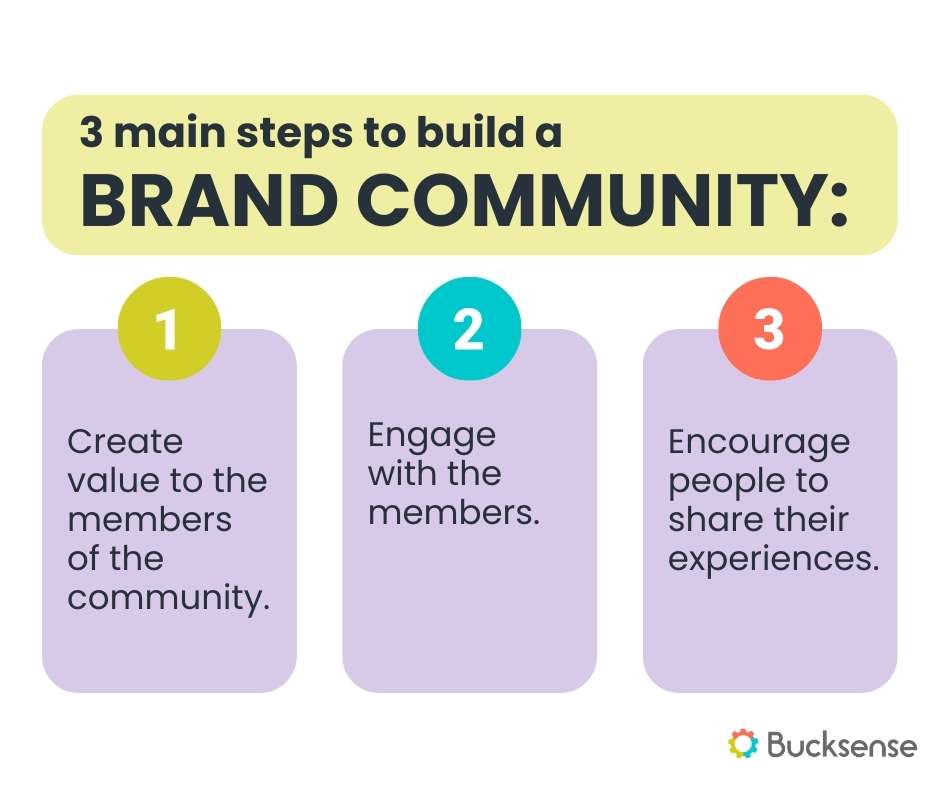 3 main steps to build a
BRAND COMMUNITY:

1

Create value to the members of the community.

2

Engage with the members.

3

Encourage people to share their experiences.

Bucksense